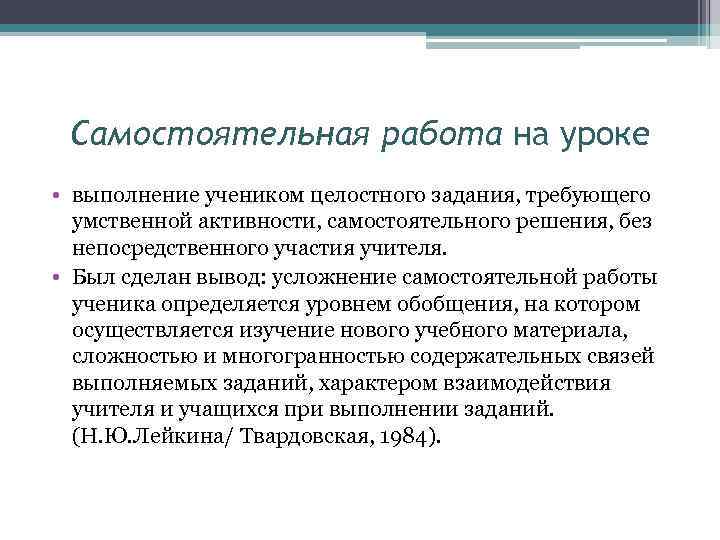 Самостоятельная работа на уроке

• выполнение учеником целостного задания, требующего умственной активности, самостоятельного решения, без непосредственного участия учителя.
• Был сделан вывод: усложнение самостоятельной работы ученика определяется уровнем обобщения, на котором осуществляется изучение нового учебного материала, сложностью и многогранностью содержательных связей выполняемых заданий, характером взаимодействия учителя и учащихся при выполнении заданий. (Н.Ю.Лейкина/ Твардовская, 1984).